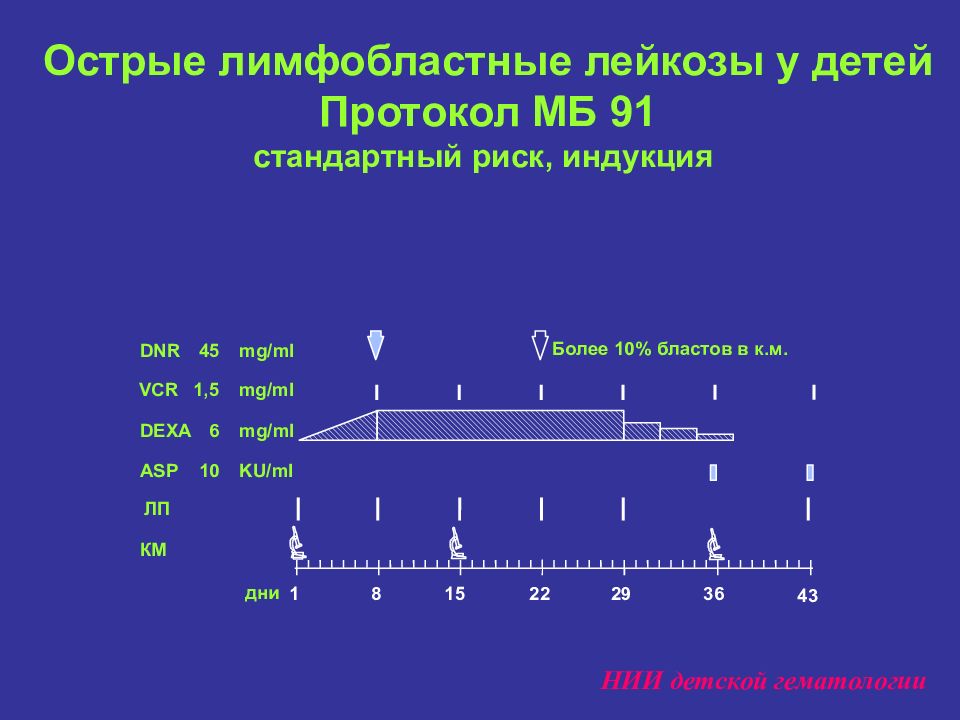 Острые лимфобластные лейкозы у детей
Протокол МБ 91
стандартный риск, индукция

DNR 45 mg/ml
Более 10% бластов в к.м.
VCR 1,5 mg/ml
DEXA 6 mg/ml
ASP 10 KU/ml
ЛП
КМ
дни 1 8 15 22 29 36 43

НИИ детской гематологии